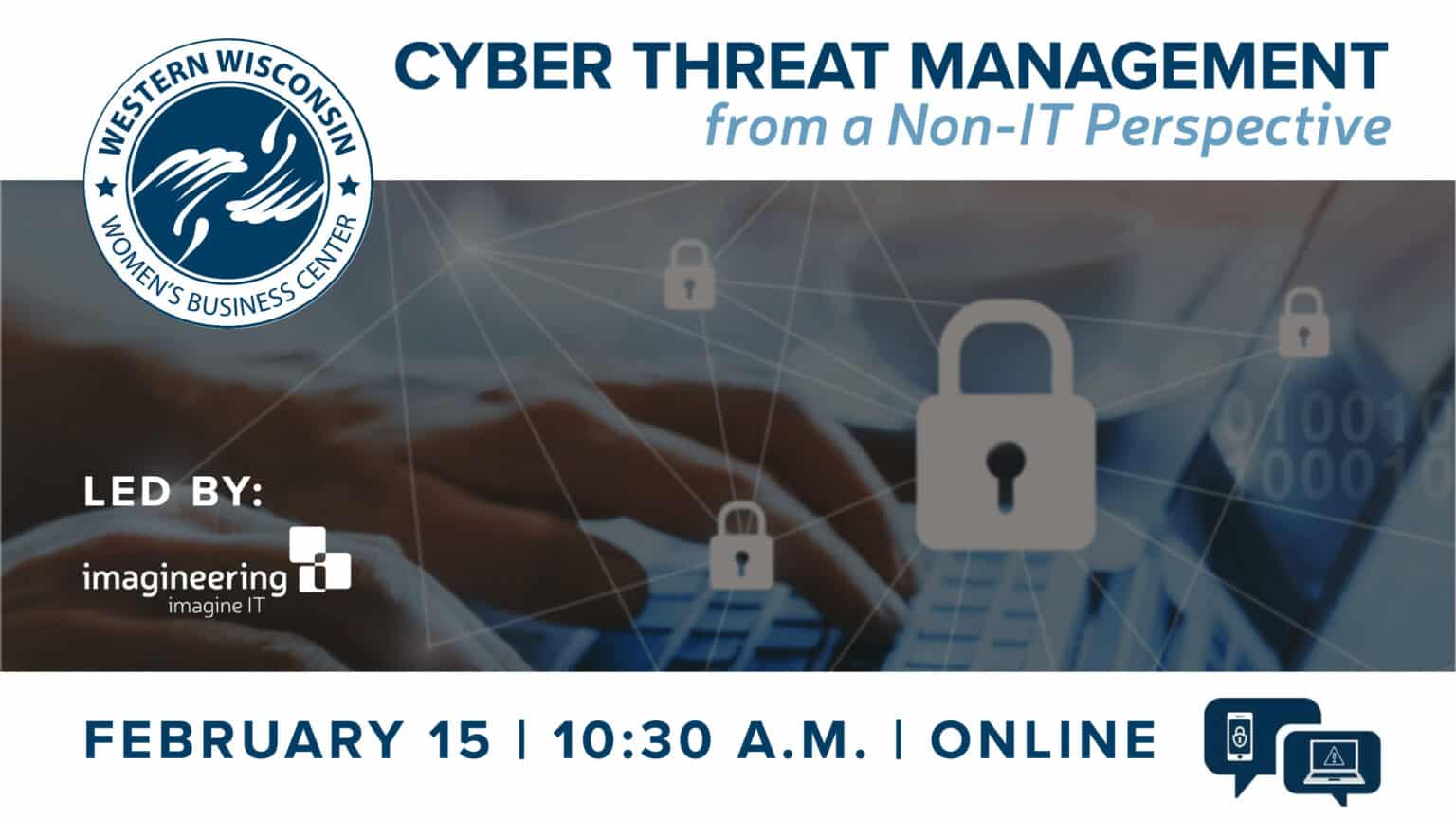 WESTERN WISCONSIN
WOMEN'S BUSINESS CENTER

CYBER THREAT MANAGEMENT
from a Non-IT Perspective

010010
100010

LED BY:

imagineering
imagine IT

FEBRUARY 15 | 10:30 A.M. | ONLINE